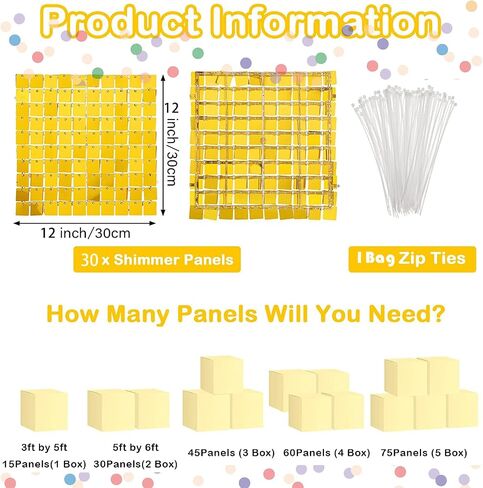 Product Information

12 inch/30cm

12 inch/30cm

30 x Shimmer Panels

1 Bag Zip Ties

How Many Panels Will You Need?

3ft by 5ft
15Panels(1 Box)

5ft by 6ft
30Panels(2 Box)

45Panels (3 Box)

60Panels (4 Box)

75Panels (5 Box)